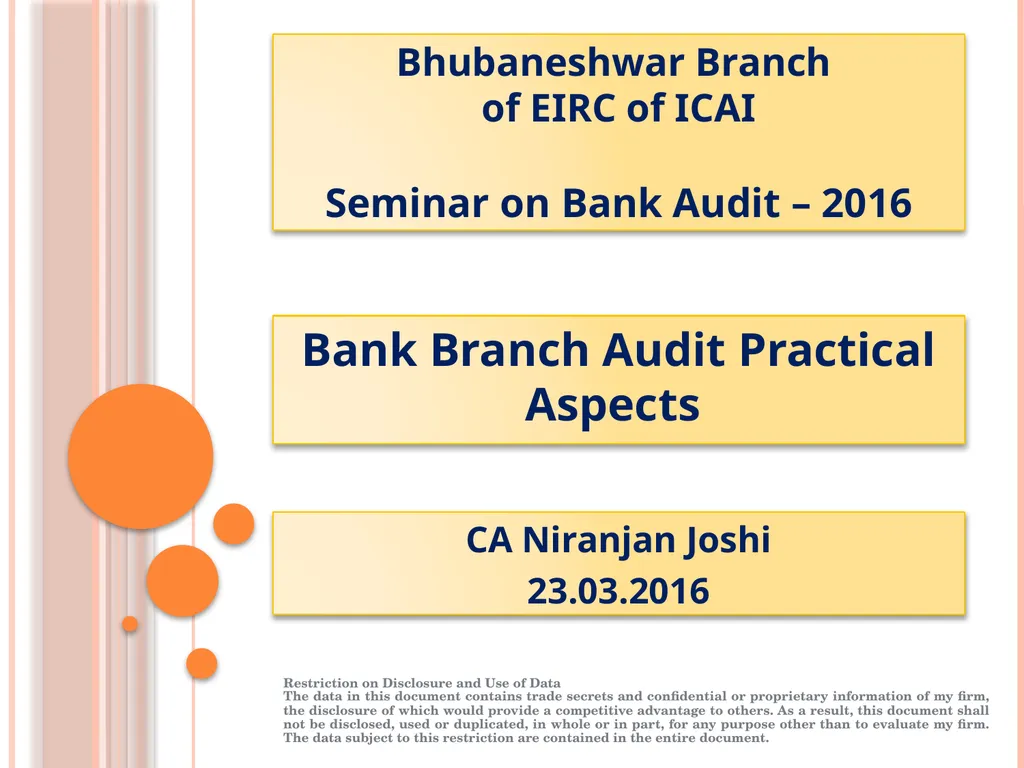 Bhubaneshwar Branch
of EIRC of ICAI

Seminar on Bank Audit – 2016

Bank Branch Audit Practical Aspects

CA Niranjan Joshi
23.03.2016

Restriction on Disclosure and Use of Data
The data in this document contains trade secrets and confidential or proprietary information of my firm, the disclosure of which would provide a competitive advantage to others. As a result, this document shall not be disclosed, used or duplicated, in whole or in part, for any purpose other than to evaluate my firm. The data subject to this restriction are contained in the entire document.